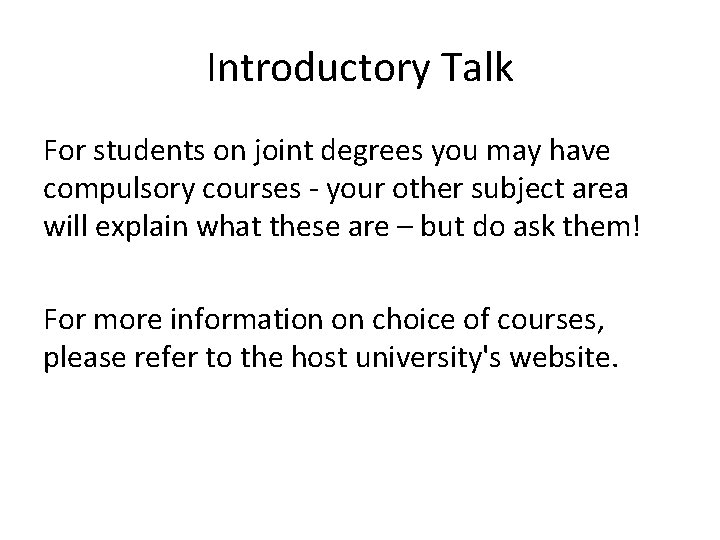 Introductory Talk

For students on joint degrees you may have compulsory courses - your other subject area will explain what these are – but do ask them!

For more information on choice of courses, please refer to the host university's website.